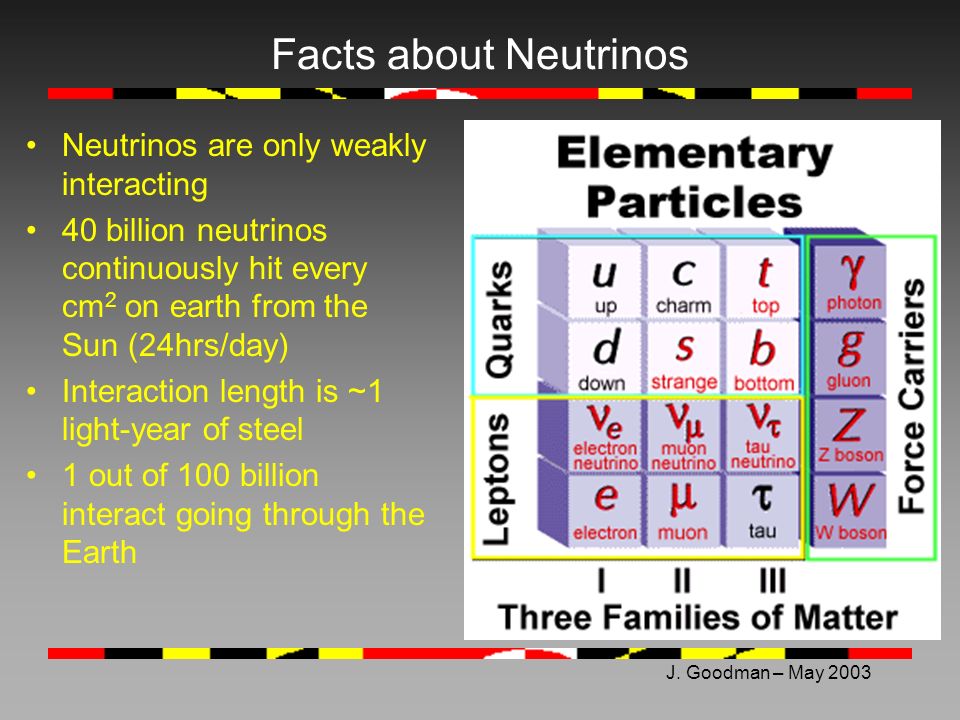 Facts about Neutrinos

• Neutrinos are only weakly interacting
• 40 billion neutrinos continuously hit every cm$^2$ on earth from the Sun (24hrs/day)
• Interaction length is ~1 light-year of steel
• 1 out of 100 billion interact going through the Earth

Elementary Particles

Quarks
$u$ up
$c$ charm
$t$ top
$d$ down
$s$ strange
$b$ bottom

Leptons
$\nu_e$ electron neutrino
$\nu_\mu$ muon neutrino
$\nu_\tau$ tau neutrino
$e$ electron
$\mu$ muon
$\tau$ tau

Force Carriers
$\gamma$ photon
$g$ gluon
$Z$ Z boson
$W$ W boson

I II III
Three Families of Matter

J. Goodman – May 2003